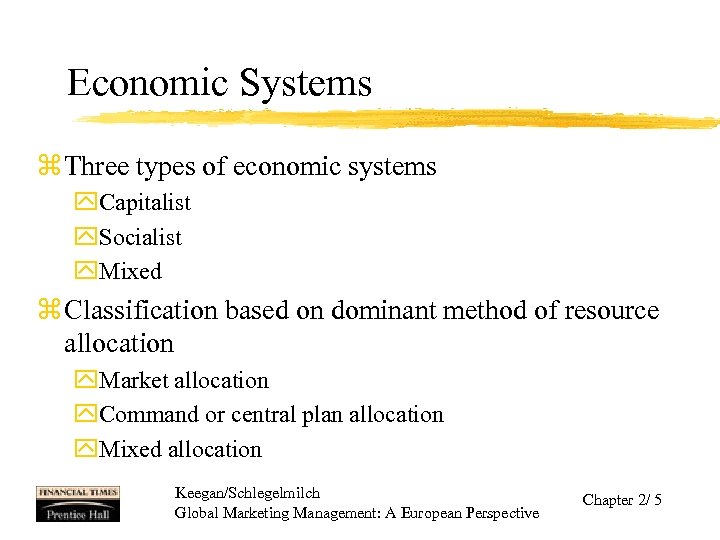 Economic Systems

Three types of economic systems

Capitalist

Socialist

Mixed

Classification based on dominant method of resource allocation

Market allocation

Command or central plan allocation

Mixed allocation

FINANCIAL TIMES
Prentice Hall

Keegan/Schlegelmilch
Global Marketing Management: A European Perspective

Chapter 2/ 5